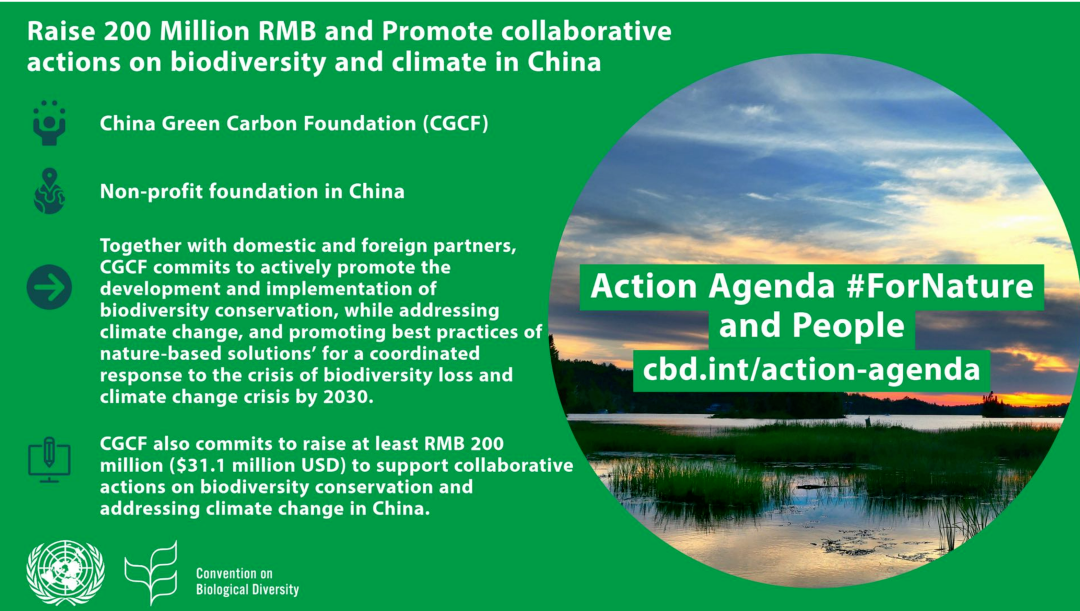 Raise 200 Million RMB and Promote collaborative actions on biodiversity and climate in China

China Green Carbon Foundation (CGCF)

Non-profit foundation in China

Together with domestic and foreign partners, CGCF commits to actively promote the development and implementation of biodiversity conservation, while addressing climate change, and promoting best practices of nature-based solutions' for a coordinated response to the crisis of biodiversity loss and climate change crisis by 2030.

CGCF also commits to raise at least RMB 200 million ($31.1 million USD) to support collaborative actions on biodiversity conservation and addressing climate change in China.

Action Agenda #ForNature and People
cbd.int/action-agenda

Convention on Biological Diversity